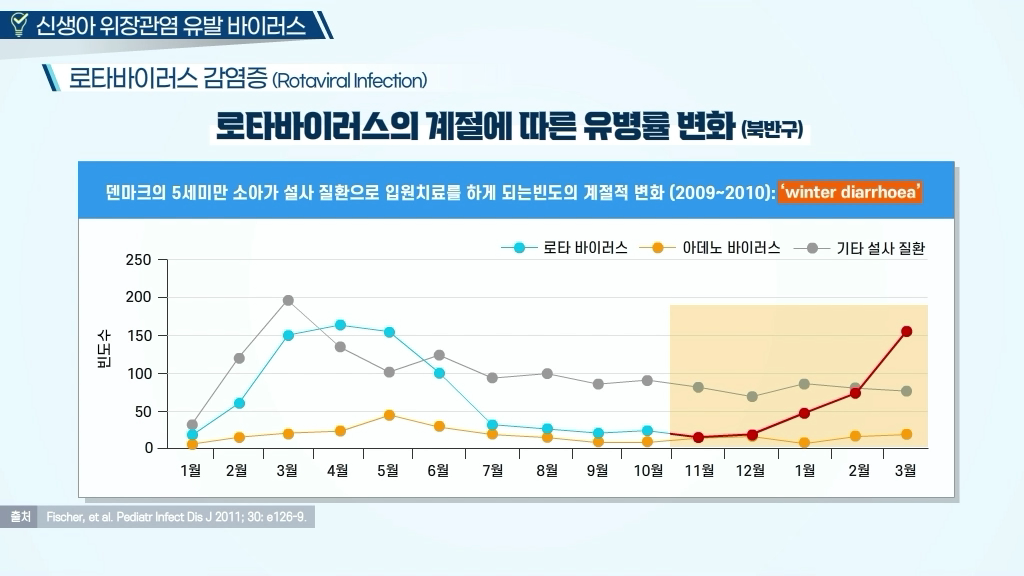 신생아 위장관염 유발 바이러스

로타바이러스 감염증 (Rotaviral Infection)

로타바이러스의 계절에 따른 유병률 변화 (북반구)

덴마크의 5세미만 소아가 설사 질환으로 입원치료를 하게 되는빈도의 계절적 변화 (2009~2010): 'winter diarrhoea'

로타 바이러스 아데노 바이러스 기타 설사 질환

빈도수

250
200
150
100
50
0

1월 2월 3월 4월 5월 6월 7월 8월 9월 10월 11월 12월 1월 2월 3월

출처 Fischer, et al. Pediatr Infect Dis J 2011; 30: e126-9.